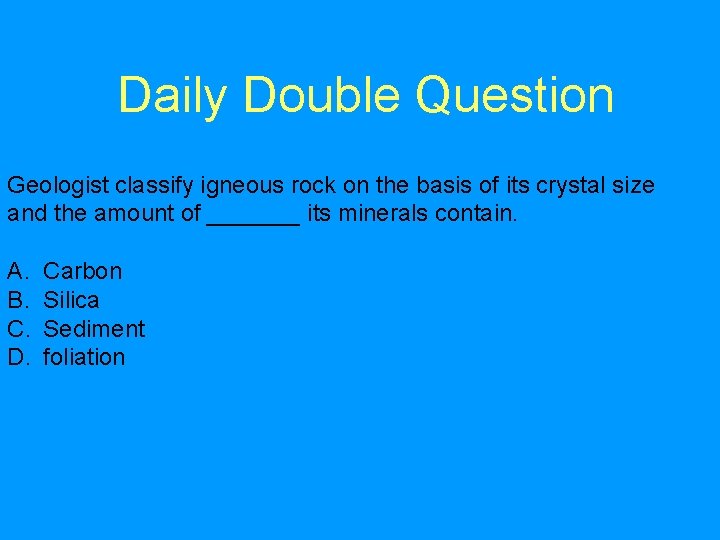 Daily Double Question

Geologist classify igneous rock on the basis of its crystal size and the amount of _______ its minerals contain.

A. Carbon
B. Silica
C. Sediment
D. foliation